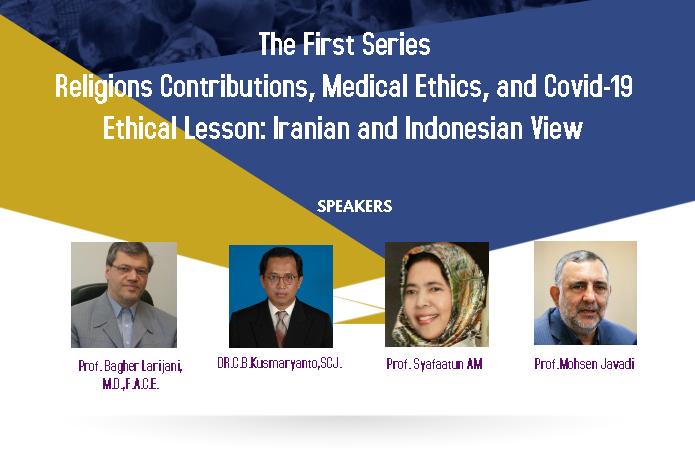 The First Series
Religions Contributions, Medical Ethics, and Covid-19
Ethical Lesson: Iranian and Indonesian View

SPEAKERS

Prof. Bagher Larijani, M.D.,F.A.C.E.

DR.C.B.Kusmaryanto,SCJ.

Prof. Syafaatun AM

Prof.Mohsen Javadi